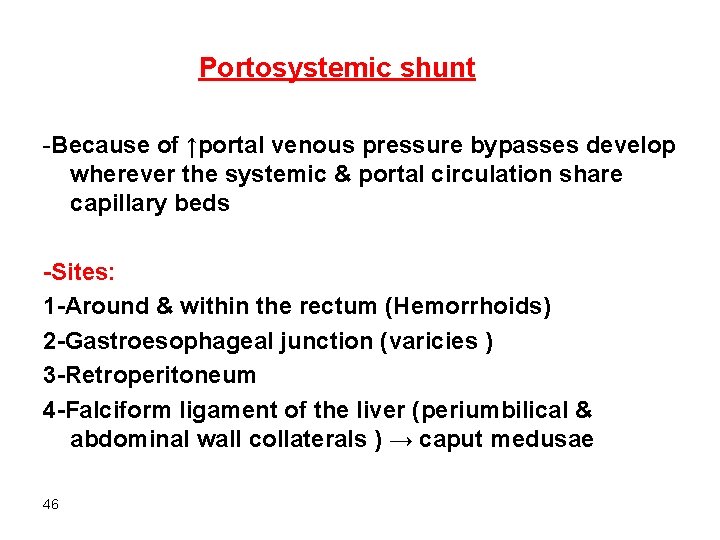 Portosystemic shunt

-Because of ↑portal venous pressure bypasses develop wherever the systemic & portal circulation share capillary beds

-Sites:
1-Around & within the rectum (Hemorrhoids)
2-Gastroesophageal junction (varicies )
3-Retroperitoneum
4-Falciform ligament of the liver (periumbilical & abdominal wall collaterals ) → caput medusae

46